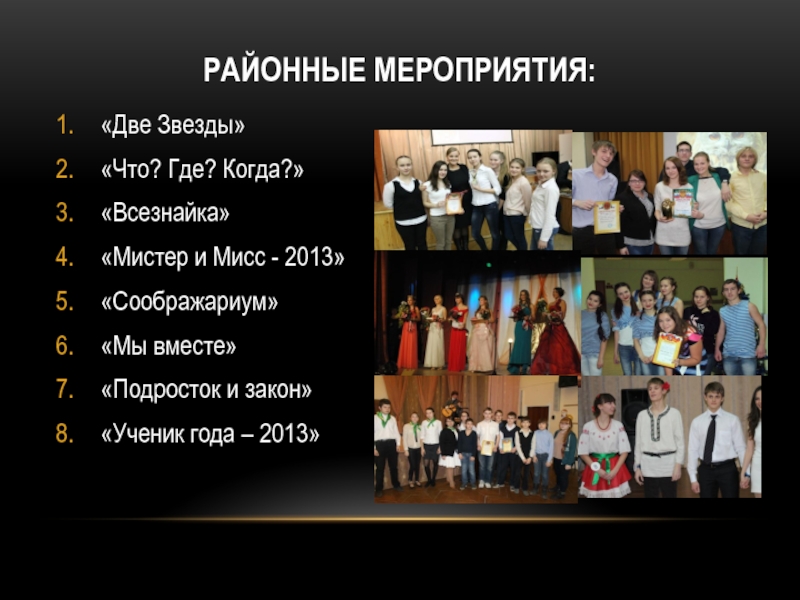 РАЙОННЫЕ МЕРОПРИЯТИЯ:

1. «Две Звезды»
2. «Что? Где? Когда?»
3. «Всезнайка»
4. «Мистер и Мисс - 2013»
5. «Соображариум»
6. «Мы вместе»
7. «Подросток и закон»
8. «Ученик года – 2013»